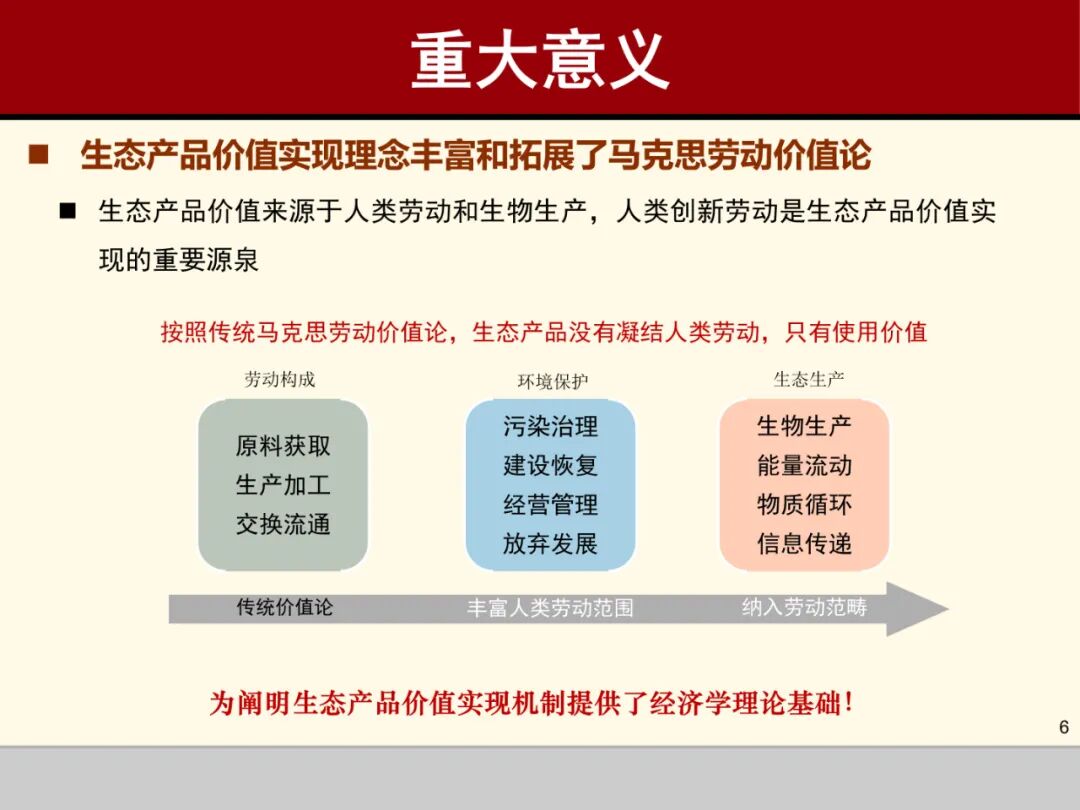 重大意义

■ 生态产品价值实现理念丰富和拓展了马克思劳动价值论

■ 生态产品价值来源于人类劳动和生物生产，人类创新劳动是生态产品价值实现的重要源泉

按照传统马克思劳动价值论，生态产品没有凝结人类劳动，只有使用价值

劳动构成
原料获取
生产加工
交换流通

环境保护
污染治理
建设恢复
经营管理
放弃发展

生态生产
生物生产
能量流动
物质循环
信息传递

传统价值论 丰富人类劳动范围 纳入劳动范畴

为阐明生态产品价值实现机制提供了经济学理论基础！

6